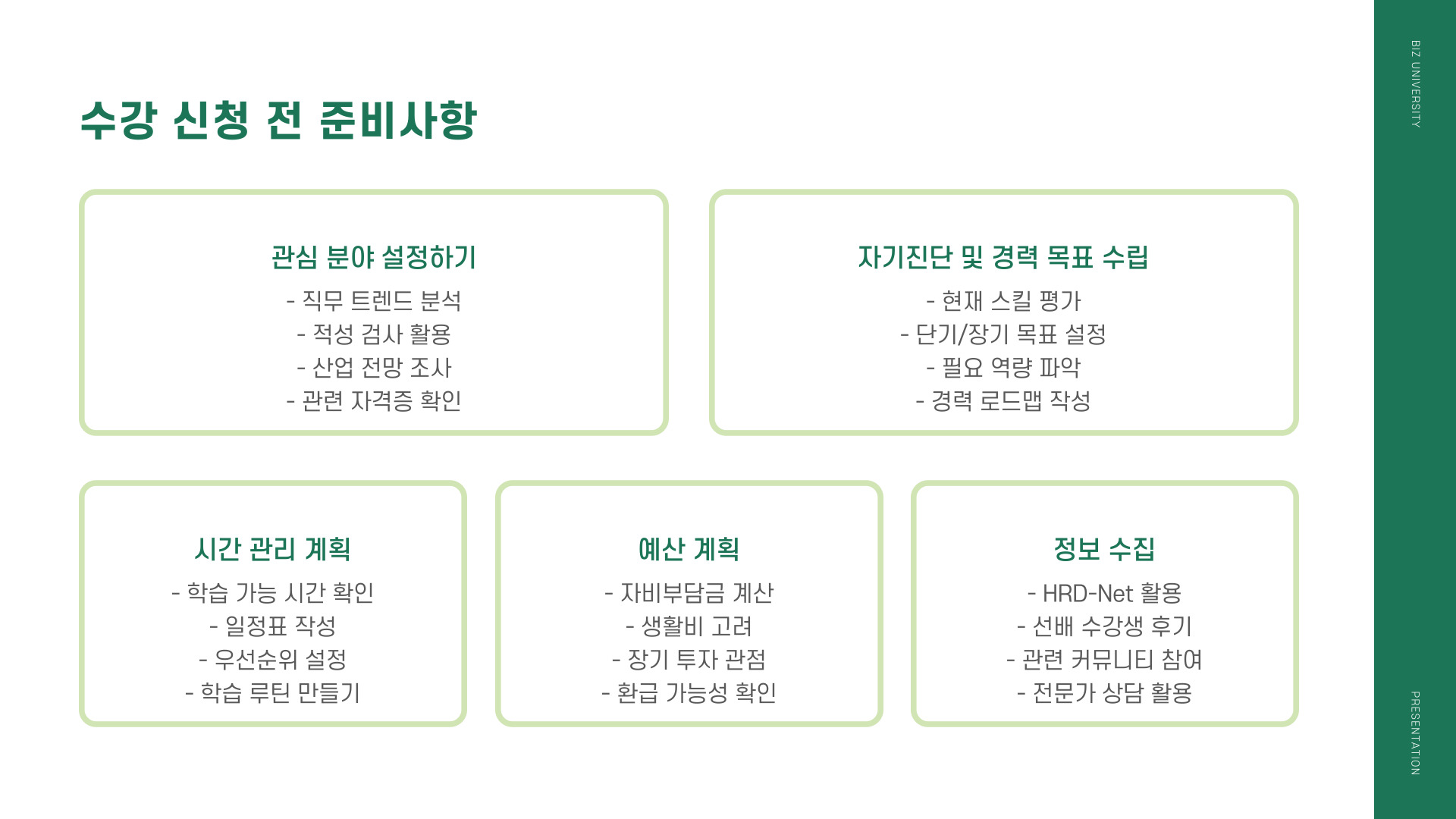 수강 신청 전 준비사항

관심 분야 설정하기
- 직무 트렌드 분석
- 적성 검사 활용
- 산업 전망 조사
- 관련 자격증 확인

자기진단 및 경력 목표 수립
- 현재 스킬 평가
- 단기/장기 목표 설정
- 필요 역량 파악
- 경력 로드맵 작성

시간 관리 계획
- 학습 가능 시간 확인
- 일정표 작성
- 우선순위 설정
- 학습 루틴 만들기

예산 계획
- 자비부담금 계산
- 생활비 고려
- 장기 투자 관점
- 환급 가능성 확인

정보 수집
- HRD-Net 활용
- 선배 수강생 후기
- 관련 커뮤니티 참여
- 전문가 상담 활용

BIZ UNIVERSITY

PRESENTATION